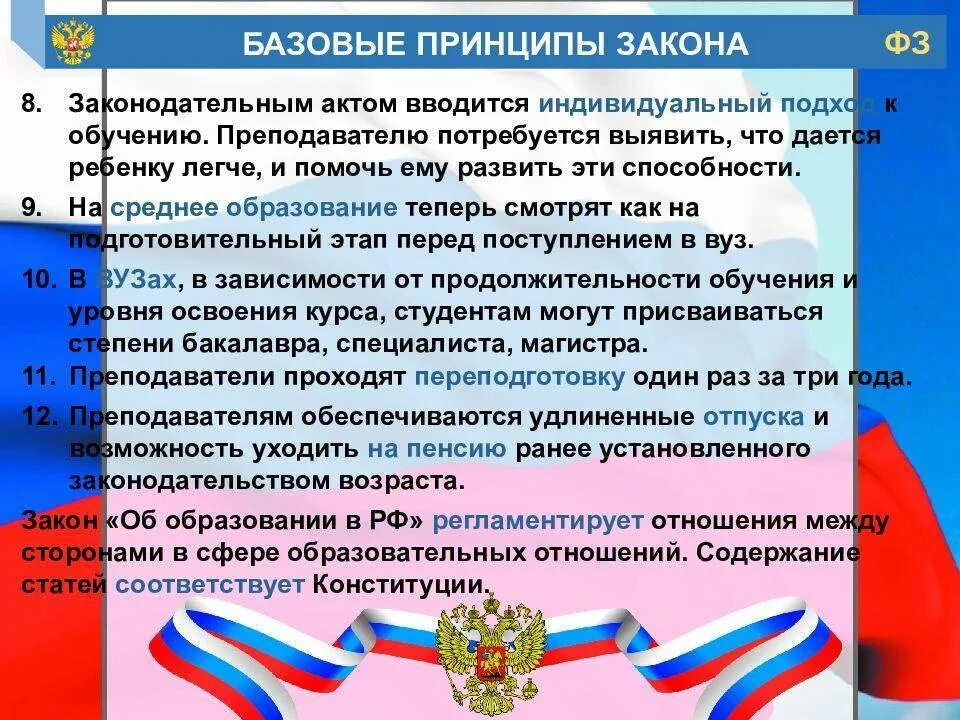 БАЗОВЫЕ ПРИНЦИПЫ ЗАКОНА

ФЗ

8. Законодательным актом вводится индивидуальный подход к обучению. Преподавателю потребуется выявить, что дается ребенку легче, и помочь ему развить эти способности.

9. На среднее образование теперь смотрят как на подготовительный этап перед поступлением в вуз.

10. В ВУЗах, в зависимости от продолжительности обучения и уровня освоения курса, студентам могут присваиваться степени бакалавра, специалиста, магистра.

11. Преподаватели проходят переподготовку один раз за три года.

12. Преподавателям обеспечиваются удлиненные отпуска и возможность уходить на пенсию ранее установленного законодательством возраста.

Закон «Об образовании в РФ» регламентирует отношения между сторонами в сфере образовательных отношений. Содержание статей соответствует Конституции.